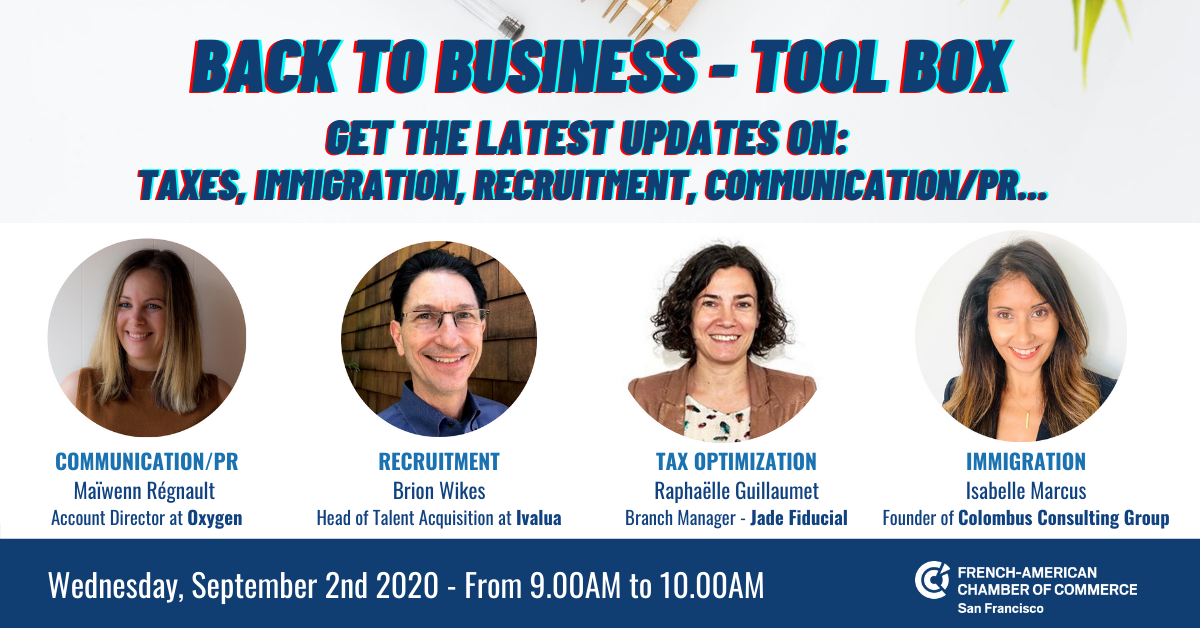 BACK TO BUSINESS - TOOL BOX

GET THE LATEST UPDATES ON:
TAXES, IMMIGRATION, RECRUITMENT, COMMUNICATION/PR...

COMMUNICATION/PR
Maïwenn Régnault
Account Director at Oxygen

RECRUITMENT
Brion Wikes
Head of Talent Acquisition at Ivalua

TAX OPTIMIZATION
Raphaëlle Guillaumet
Branch Manager - Jade Fiducial

IMMIGRATION
Isabelle Marcus
Founder of Colombus Consulting Group

Wednesday, September 2nd 2020 - From 9.00AM to 10.00AM

FRENCH-AMERICAN CHAMBER OF COMMERCE
San Francisco